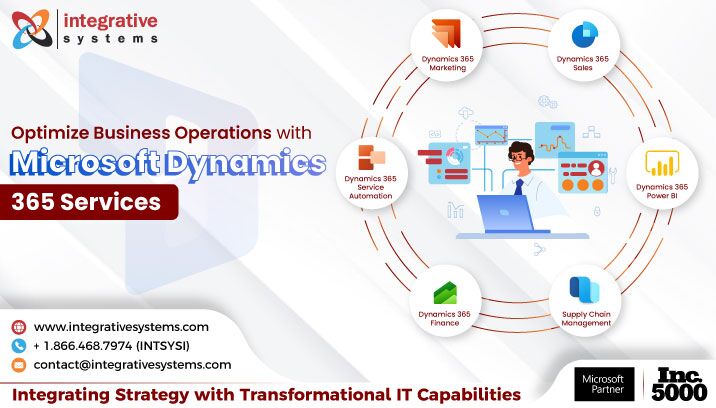 integrative systems

Optimize Business Operations with Microsoft Dynamics 365 Services

Dynamics 365 Marketing

Dynamics 365 Sales

Dynamics 365 Service Automation

Dynamics 365 Power BI

Dynamics 365 Finance

Supply Chain Management

www.integrativesystems.com
+ 1.866.468.7974 (INTSYSI)
contact@integrativesystems.com

Integrating Strategy with Transformational IT Capabilities

Microsoft Partner

Inc. 5000